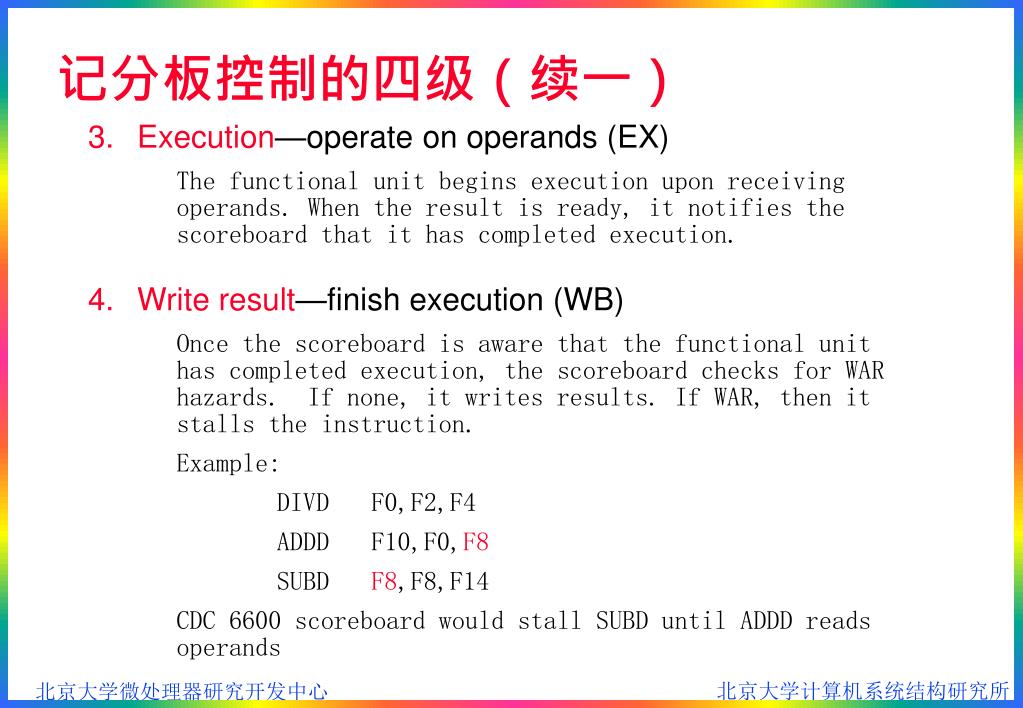 记分板控制的四级（续一）

3. Execution—operate on operands (EX)

The functional unit begins execution upon receiving operands. When the result is ready, it notifies the scoreboard that it has completed execution.

4. Write result—finish execution (WB)

Once the scoreboard is aware that the functional unit has completed execution, the scoreboard checks for WAR hazards. If none, it writes results. If WAR, then it stalls the instruction.

Example:

DIVD F0,F2,F4

ADDD F10,F0,F8

SUBD F8,F8,F14

CDC 6600 scoreboard would stall SUBD until ADDD reads operands

北京大学微处理器研究开发中心

北京大学计算机系统结构研究所